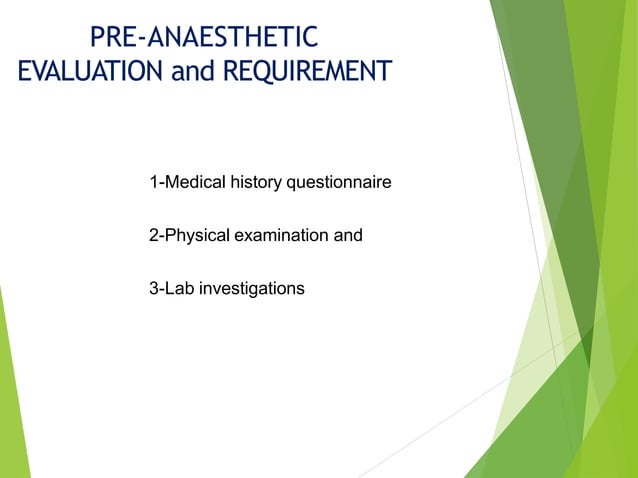 PRE-ANAESTHETIC EVALUATION and REQUIREMENT

1-Medical history questionnaire

2-Physical examination and

3-Lab investigations